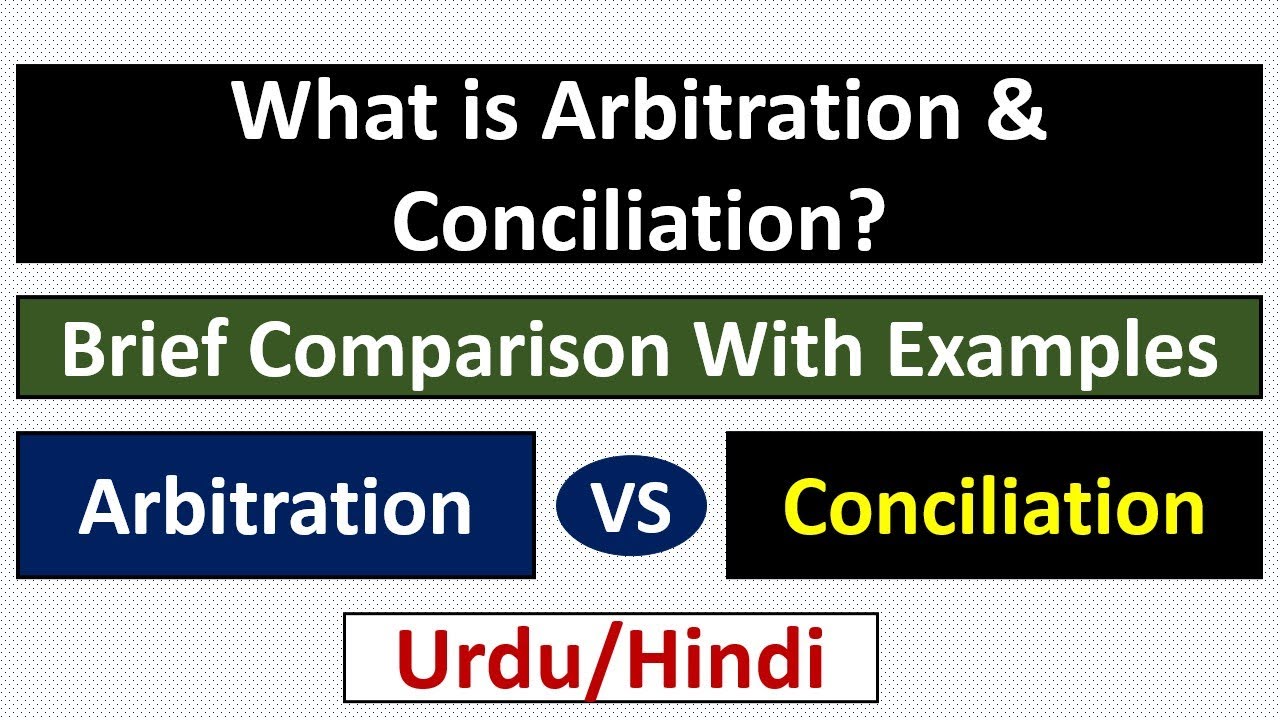 What is Arbitration & Conciliation?

Brief Comparison With Examples

Arbitration

VS

Conciliation

Urdu/Hindi